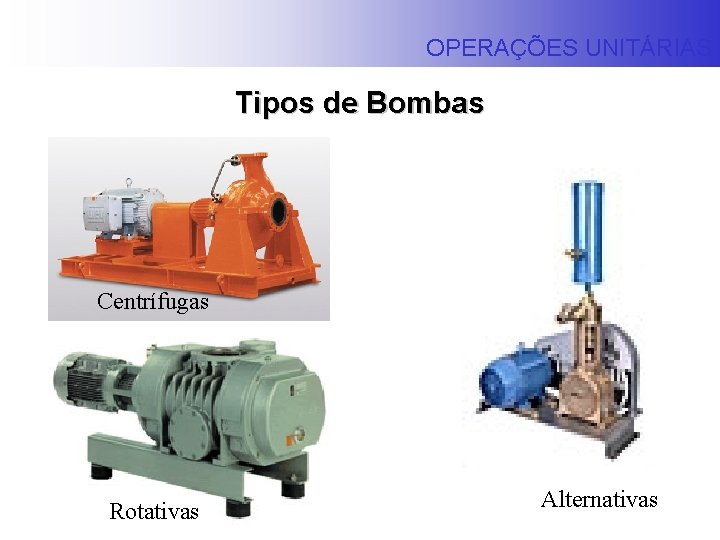 OPERAÇÕES UNITÁRIAS

Tipos de Bombas

Centrífugas

Rotativas

Alternativas